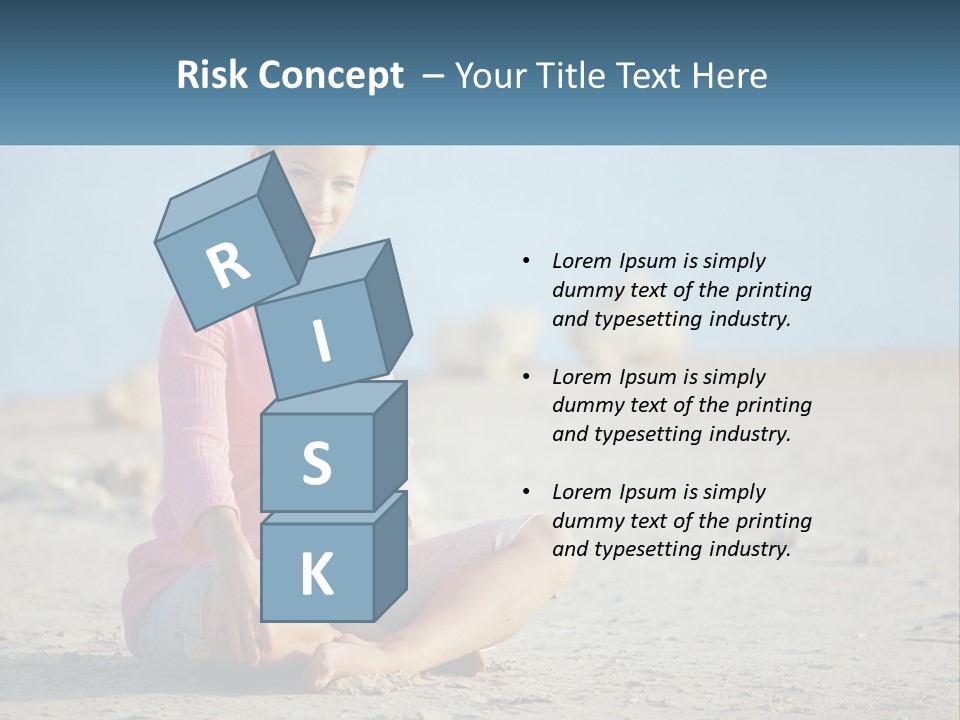 Risk Concept – Your Title Text Here

R
I
S
K

• Lorem Ipsum is simply dummy text of the printing and typesetting industry.

• Lorem Ipsum is simply dummy text of the printing and typesetting industry.

• Lorem Ipsum is simply dummy text of the printing and typesetting industry.